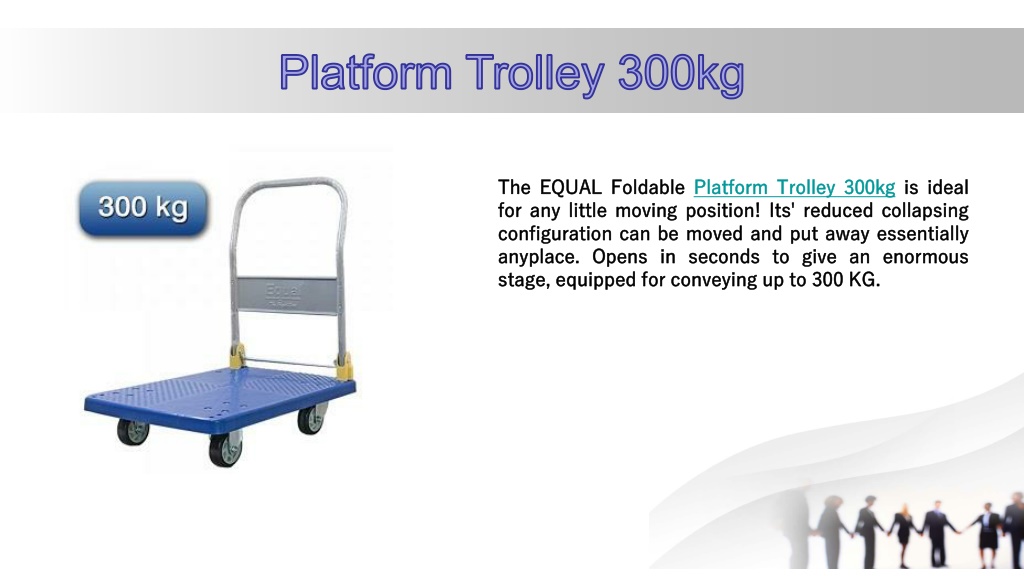 Platform Trolley 300kg

300 kg

Equal

The EQUAL Foldable Platform Trolley 300kg is ideal for any little moving position! Its' reduced collapsing configuration can be moved and put away essentially anyplace. Opens in seconds to give an enormous stage, equipped for conveying up to 300 KG.